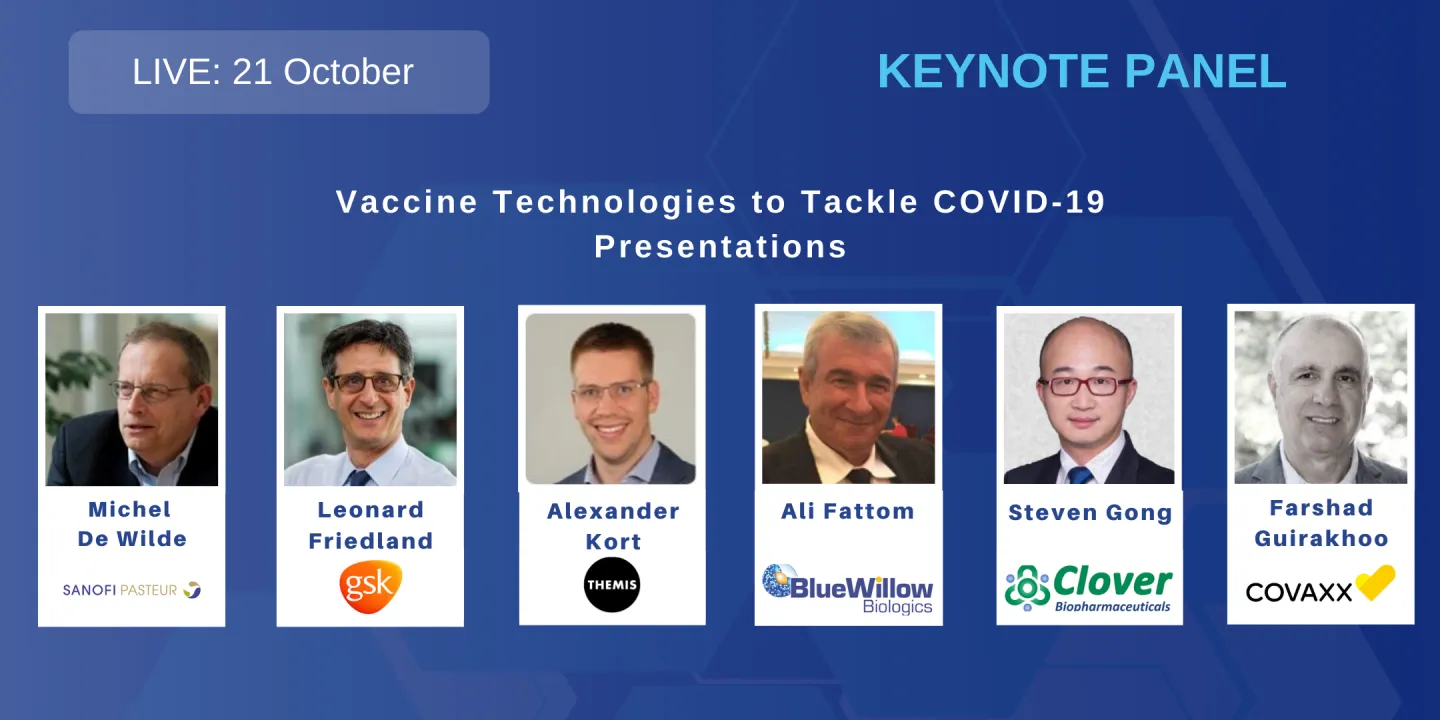 LIVE: 21 October

KEYNOTE PANEL

Vaccine Technologies to Tackle COVID-19 Presentations

Michel De Wilde

SANOFI PASTEUR

Leonard Friedland

gsk

Alexander Kort

THEMIS

Ali Fattom

BlueWillow Biologics

Steven Gong

Clover Biopharmaceuticals

Farshad Guirakhoo

COVAXX